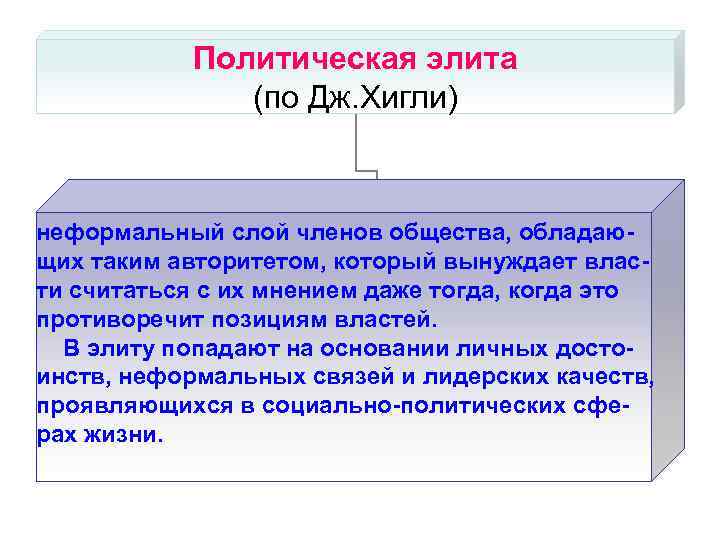 Политическая элита
(по Дж.Хигли)

неформальный слой членов общества, обладающих таким авторитетом, который вынуждает власти считаться с их мнением даже тогда, когда это противоречит позициям властей.

В элиту попадают на основании личных достоинств, неформальных связей и лидерских качеств, проявляющихся в социально-политических сферах жизни.